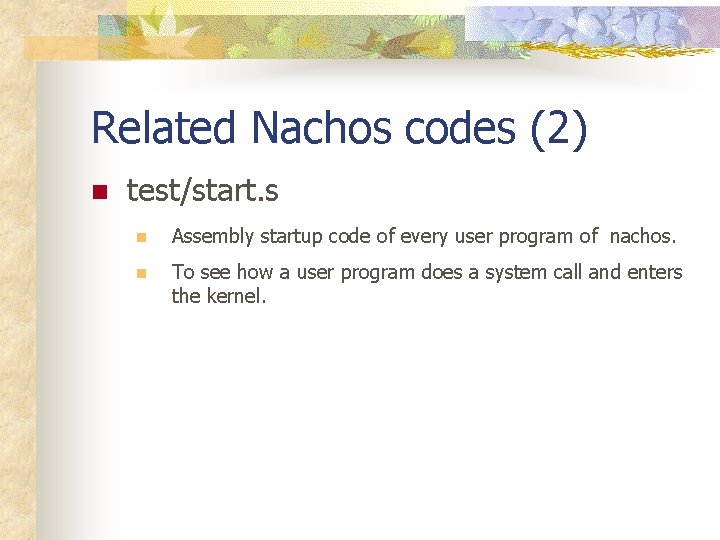 Related Nachos codes (2)

test/start.s

Assembly startup code of every user program of  nachos.

To see how a user program does a system call and enters the kernel.